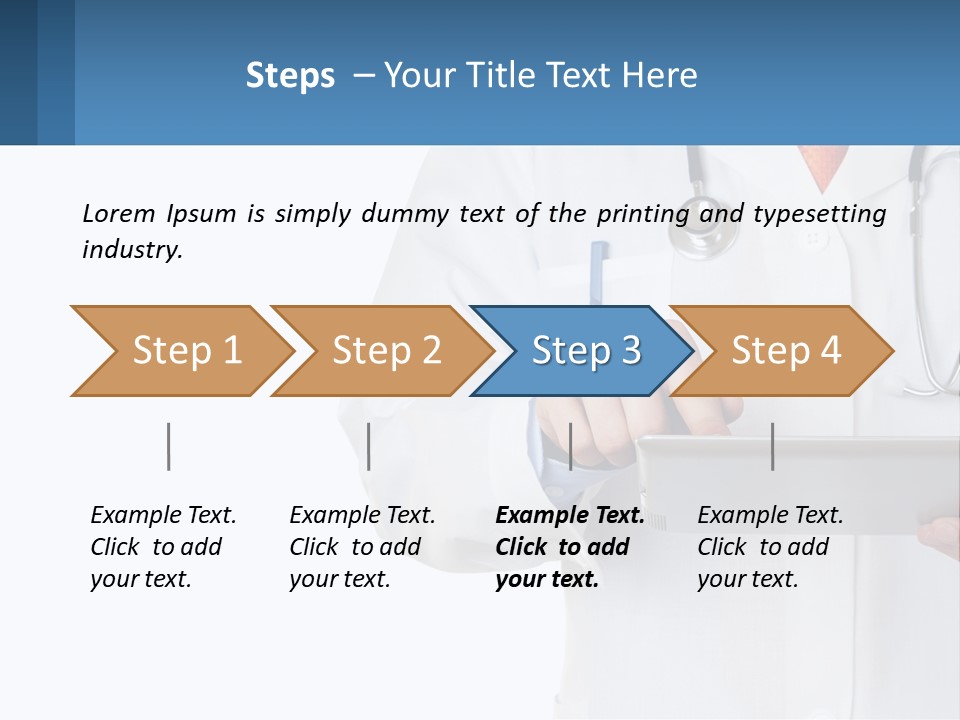 Steps – Your Title Text Here

Lorem Ipsum is simply dummy text of the printing and typesetting industry.

Step 1

Step 2

Step 3

Step 4

Example Text. Click to add your text.

Example Text. Click to add your text.

Example Text. Click to add your text.

Example Text. Click to add your text.